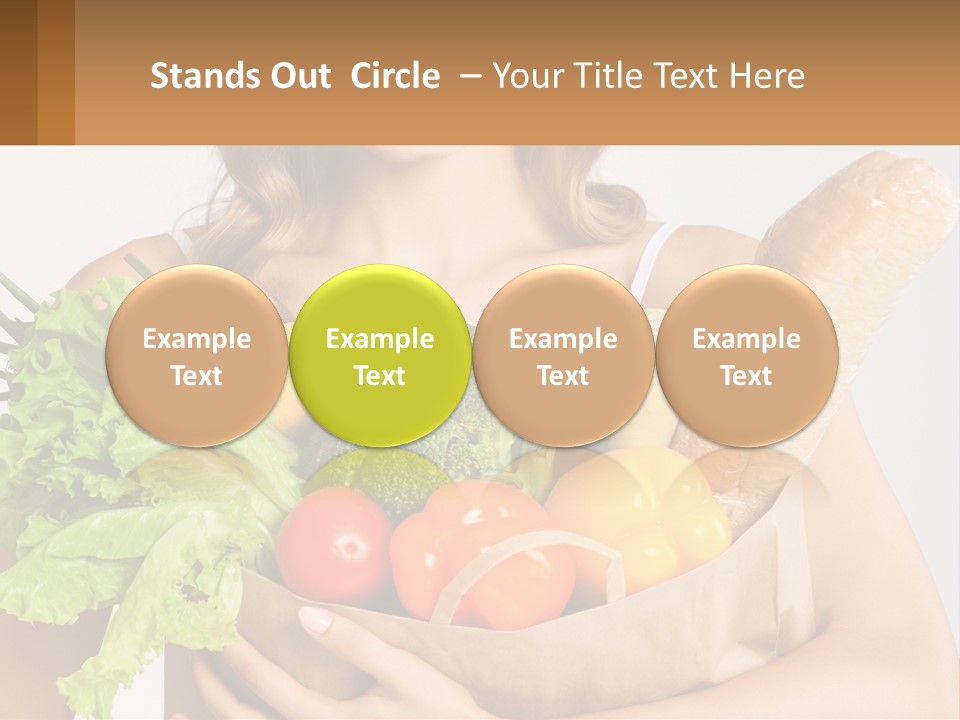 Stands Out Circle – Your Title Text Here

Example Text

Example Text

Example Text

Example Text